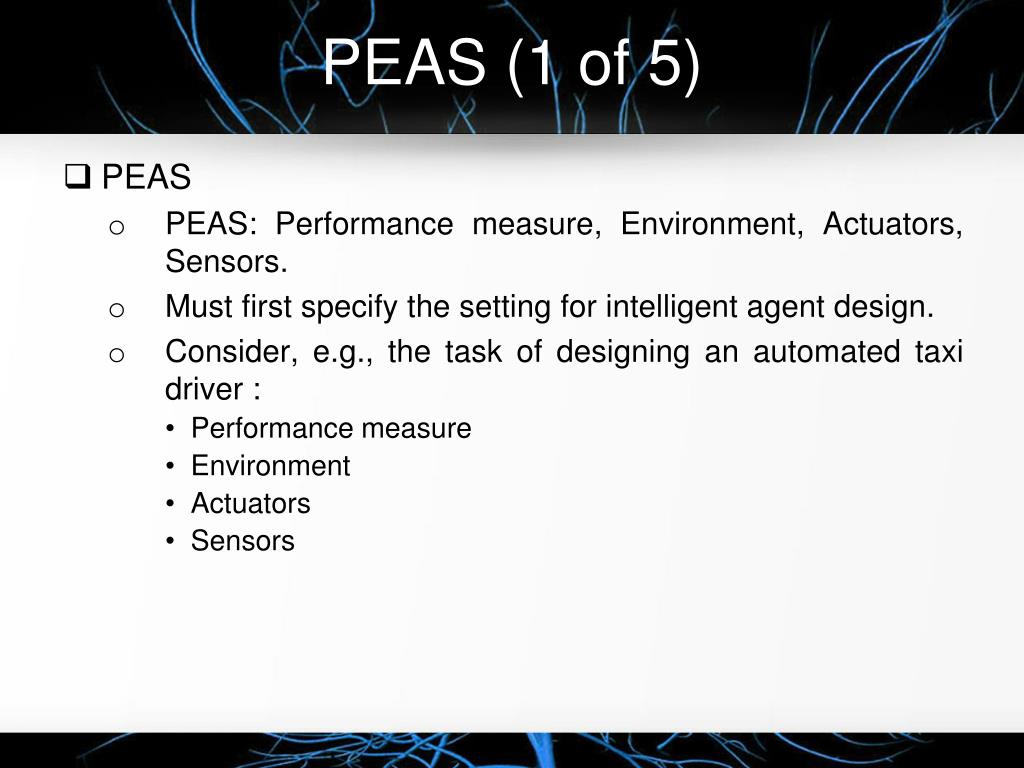 PEAS (1 of 5)

❑ PEAS

o PEAS: Performance measure, Environment, Actuators, Sensors.

o Must first specify the setting for intelligent agent design.

o Consider, e.g., the task of designing an automated taxi driver :

• Performance measure
• Environment
• Actuators
• Sensors